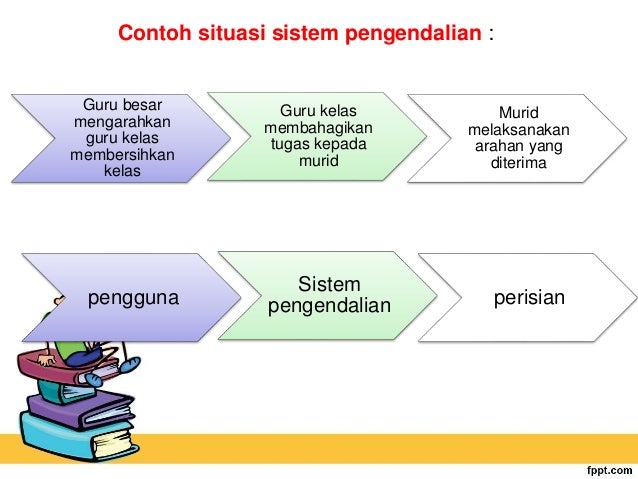 Contoh situasi sistem pengendalian :

Guru besar mengarahkan guru kelas membersihkan kelas

Guru kelas membahagikan tugas kepada murid

Murid melaksanakan arahan yang diterima

pengguna

Sistem pengendalian

perisian

fppt.com